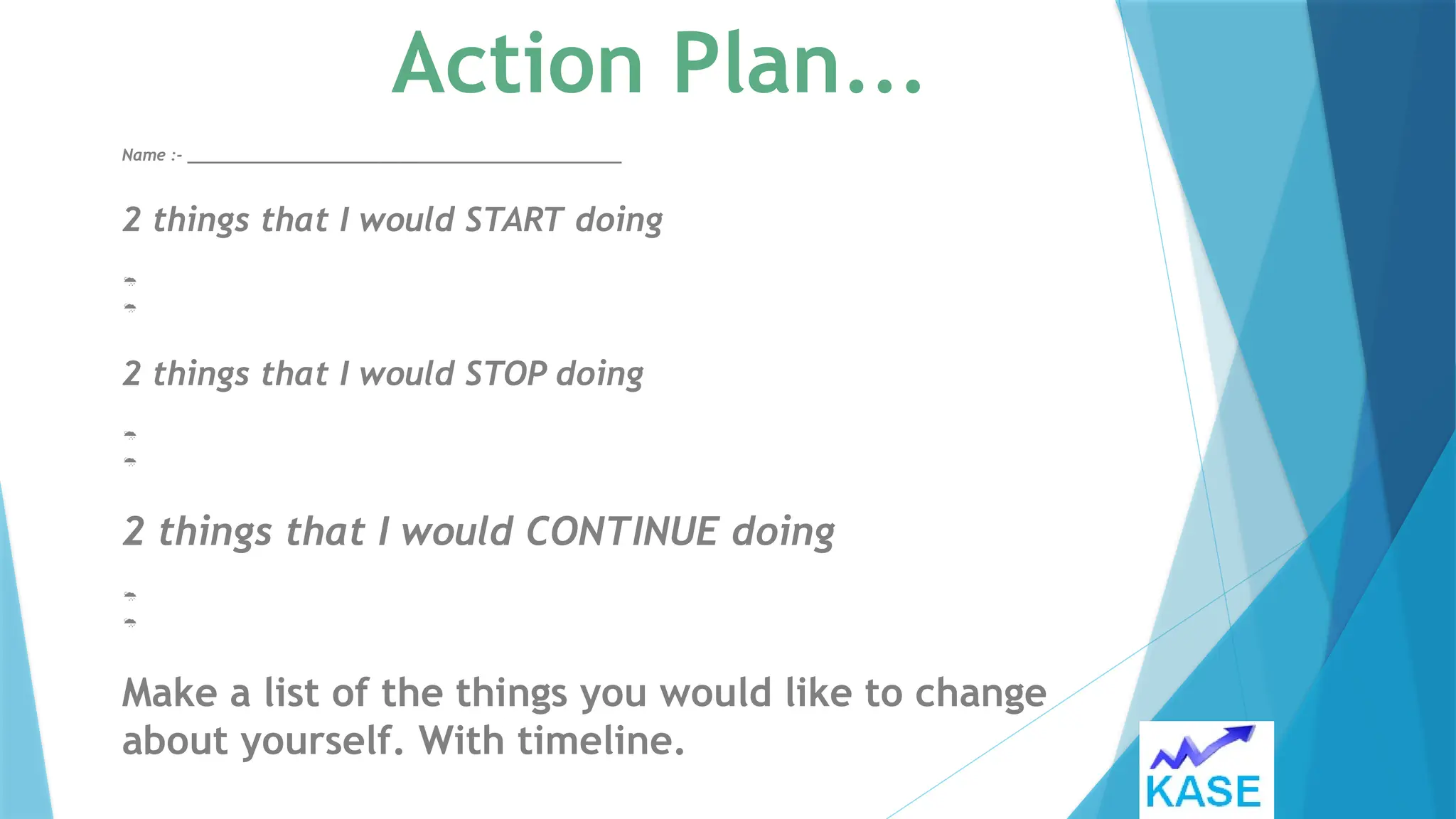 Action Plan...

Name :- ___________________________

2 things that I would START doing

2 things that I would STOP doing

2 things that I would CONTINUE doing

Make a list of the things you would like to change about yourself. With timeline.

KASE